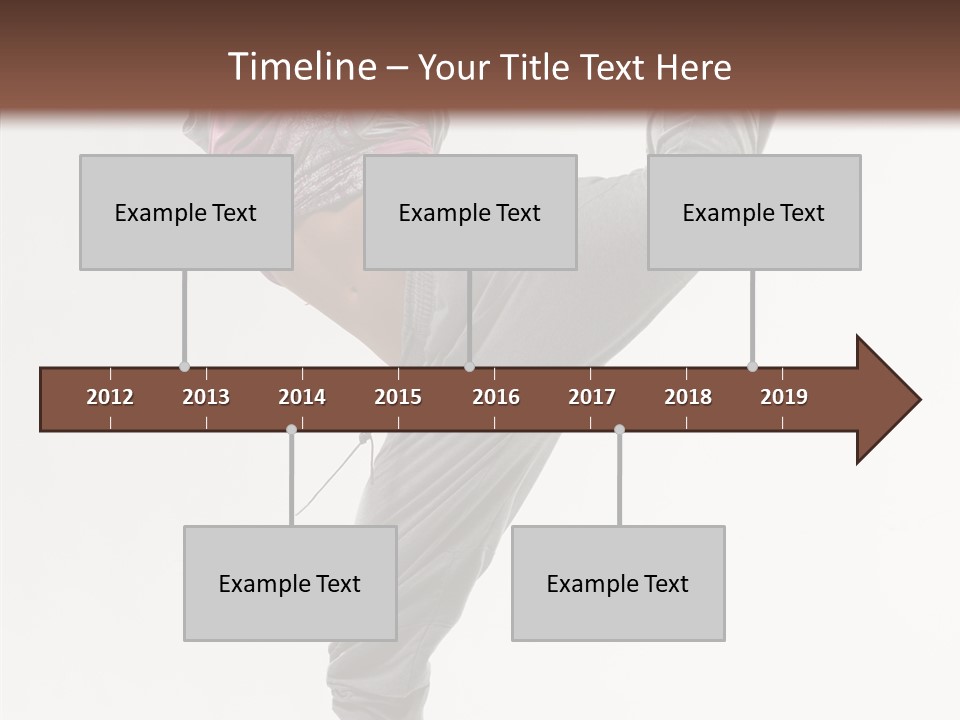 Timeline – Your Title Text Here

Example Text

Example Text

Example Text

2012 2013 2014 2015 2016 2017 2018 2019

Example Text

Example Text